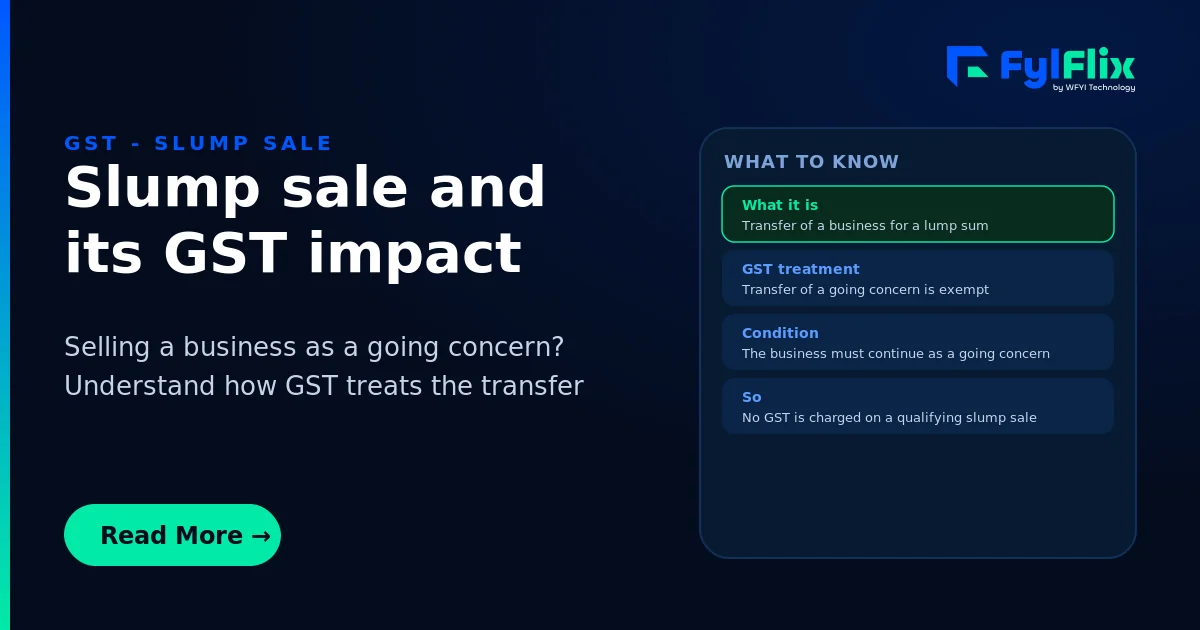 FylFlix
by WFYI Technology

GST - SLUMP SALE

Slump sale and its GST impact

Selling a business as a going concern? Understand how GST treats the transfer

Read More →

WHAT TO KNOW

What it is
Transfer of a business for a lump sum

GST treatment
Transfer of a going concern is exempt

Condition
The business must continue as a going concern

So
No GST is charged on a qualifying slump sale